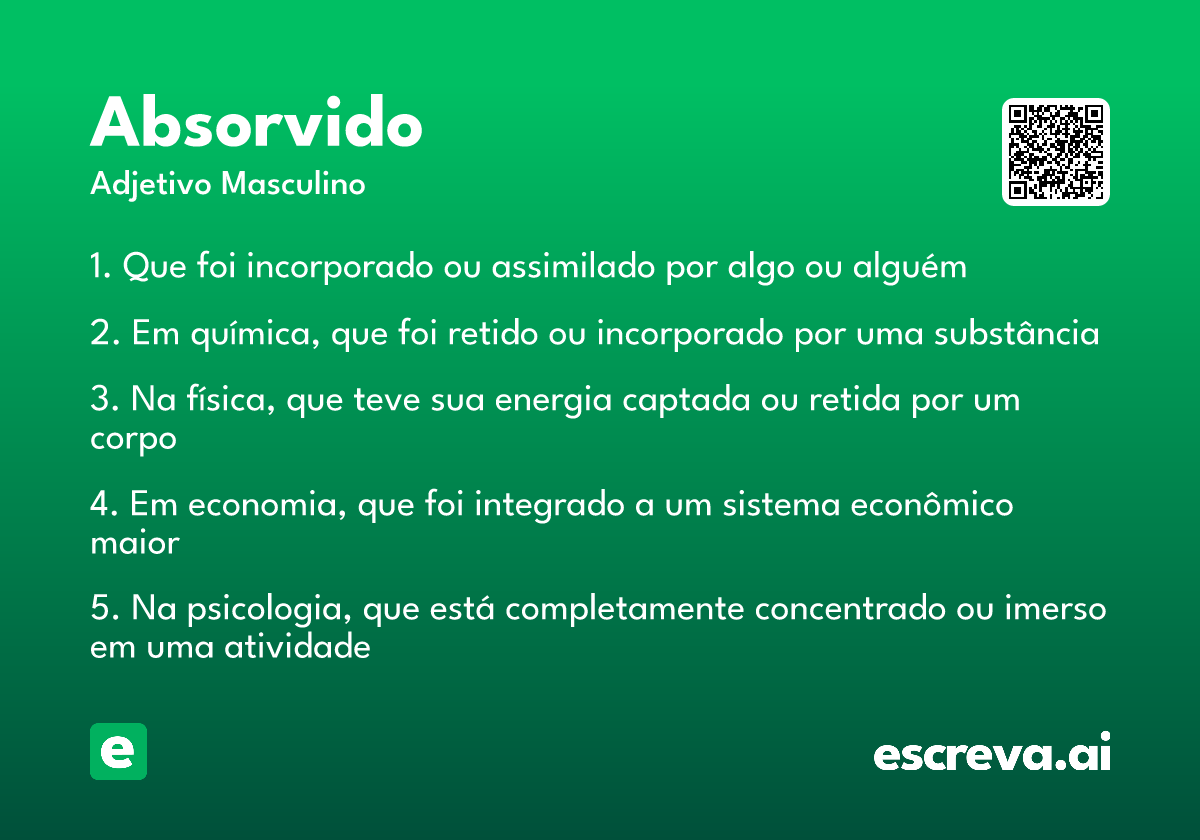 Absorvido
Adjetivo Masculino

1. Que foi incorporado ou assimilado por algo ou alguém

2. Em química, que foi retido ou incorporado por uma substância

3. Na física, que teve sua energia captada ou retida por um corpo

4. Em economia, que foi integrado a um sistema econômico maior

5. Na psicologia, que está completamente concentrado ou imerso em uma atividade

e

escreva.ai